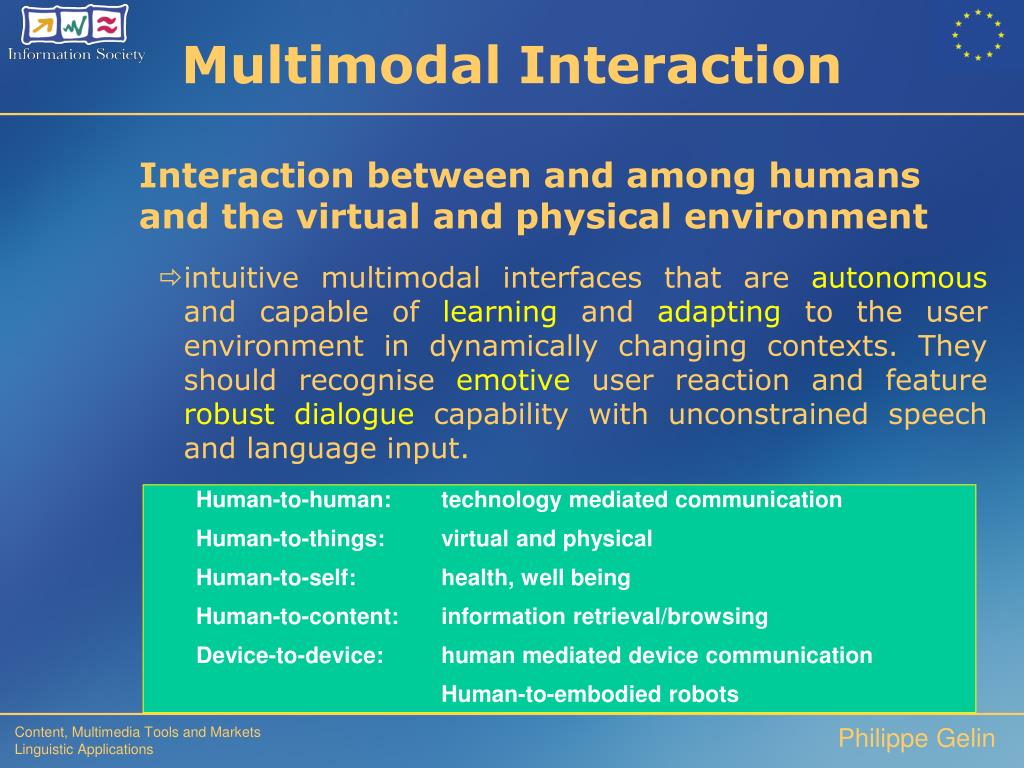 Information Society

Multimodal Interaction

Interaction between and among humans and the virtual and physical environment

⇨intuitive multimodal interfaces that are autonomous and capable of learning and adapting to the user environment in dynamically changing contexts. They should recognise emotive user reaction and feature robust dialogue capability with unconstrained speech and language input.

| | |
|---|---|
| Human-to-human: | technology mediated communication |
| Human-to-things: | virtual and physical |
| Human-to-self: | health, well being |
| Human-to-content: | information retrieval/browsing |
| Device-to-device: | human mediated device communication |
| | Human-to-embodied robots |

Content, Multimedia Tools and Markets
Linguistic Applications

Philippe Gelin